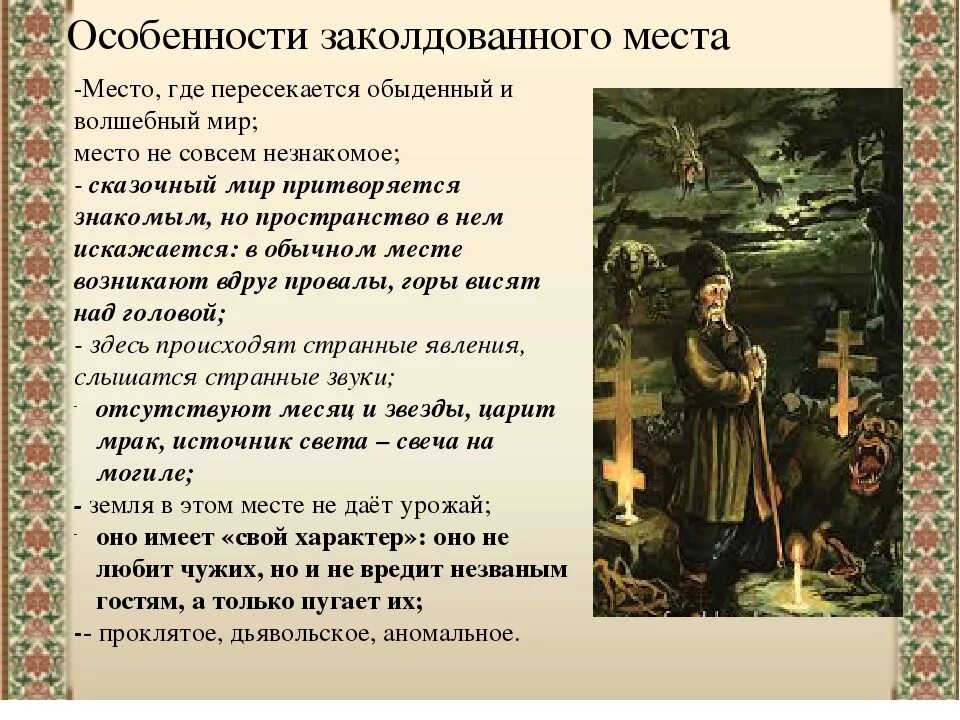 Особенности заколдованного места

-Место, где пересекается обыденный и волшебный мир;
место не совсем незнакомое;
- сказочный мир притворяется знакомым, но пространство в нем искажается: в обычном месте возникают вдруг провалы, горы висят над головой;
- здесь происходят странные явления, слышатся странные звуки;
- отсутствуют месяц и звезды, царит мрак, источник света – свеча на могиле;
- земля в этом месте не даёт урожай;
- оно имеет «свой характер»: оно не любит чужих, но и не вредит незваным гостям, а только пугает их;
-- проклятое, дьявольское, аномальное.